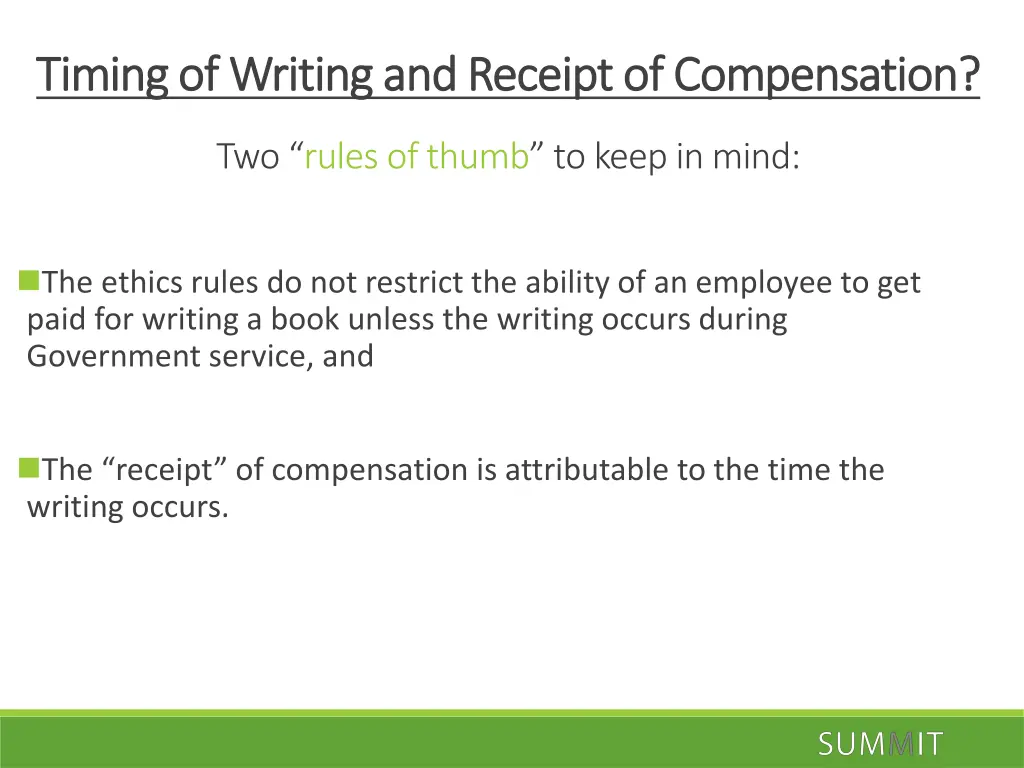 Timing of Writing and Receipt of Compensation?

Two “rules of thumb” to keep in mind:

The ethics rules do not restrict the ability of an employee to get paid for writing a book unless the writing occurs during Government service, and

The “receipt” of compensation is attributable to the time the writing occurs.

SUMMIT